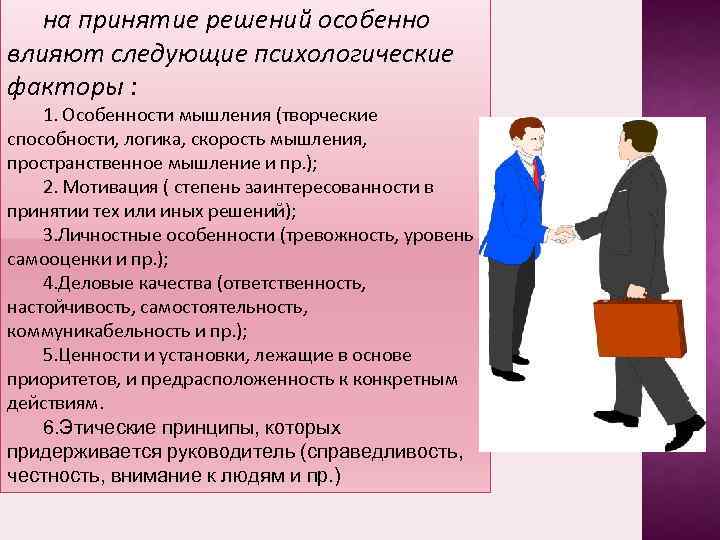 на принятие решений особенно влияют следующие психологические факторы :

1. Особенности мышления (творческие способности, логика, скорость мышления, пространственное мышление и пр.);

2. Мотивация ( степень заинтересованности в принятии тех или иных решений);

3.Личностные особенности (тревожность, уровень самооценки и пр.);

4.Деловые качества (ответственность, настойчивость, самостоятельность, коммуникабельность и пр.);

5.Ценности и установки, лежащие в основе приоритетов, и предрасположенность к конкретным действиям.

6.Этические принципы, которых придерживается руководитель (справедливость, честность, внимание к людям и пр.)